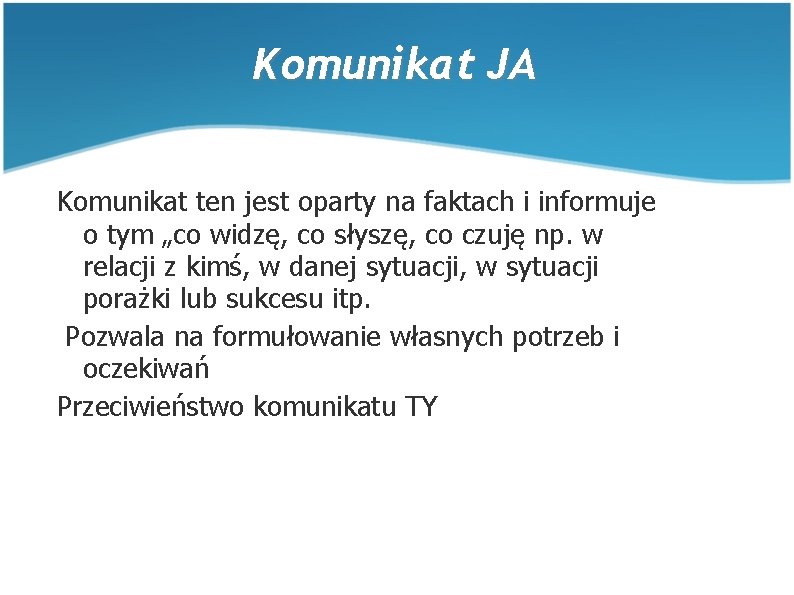 Komunikat JA

Komunikat ten jest oparty na faktach i informuje o tym „co widzę, co słyszę, co czuję np. w relacji z kimś, w danej sytuacji, w sytuacji porażki lub sukcesu itp.

Pozwala na formułowanie własnych potrzeb i oczekiwań

Przeciwieństwo komunikatu TY